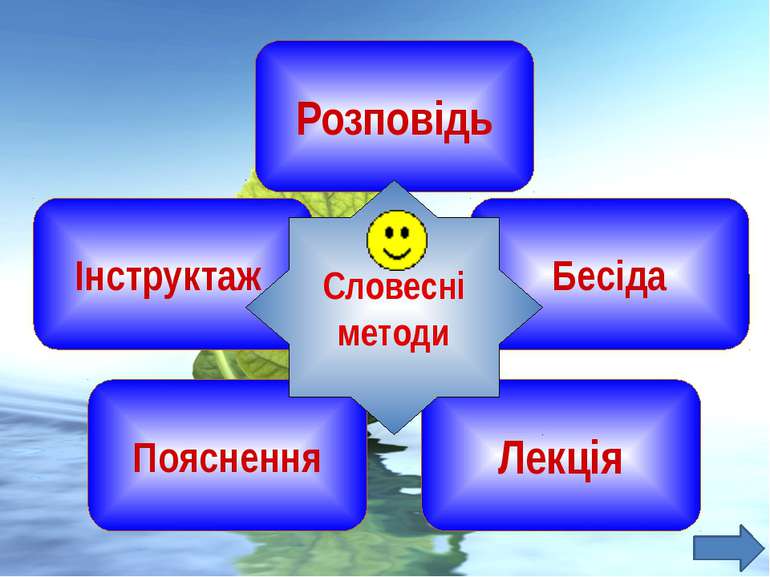 Розповідь

Інструктаж

Словесні методи

Бесіда

Пояснення

Лекція